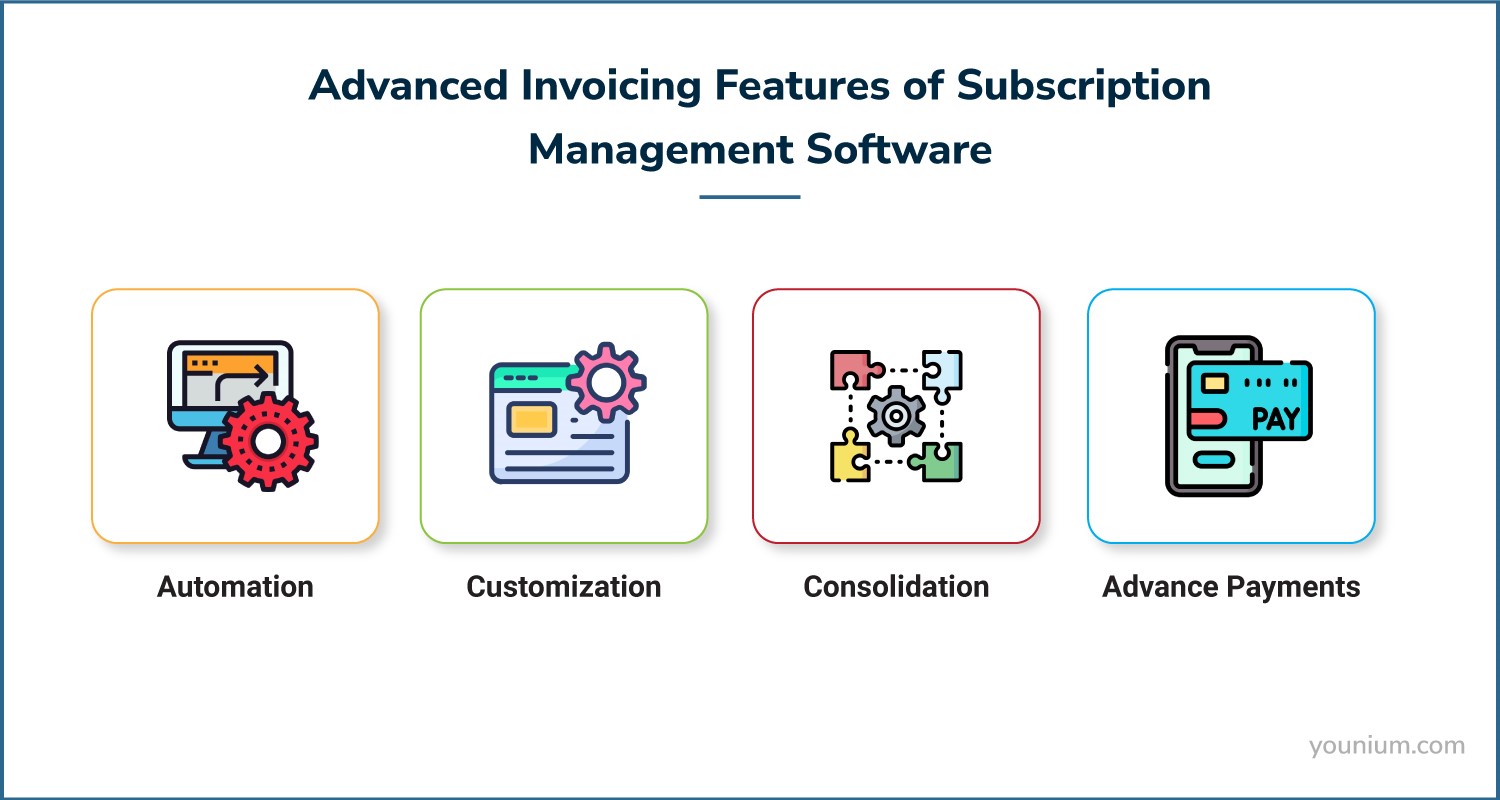 Advanced Invoicing Features of Subscription Management Software

PAY

Automation

Customization

Consolidation

Advance Payments

younium.com